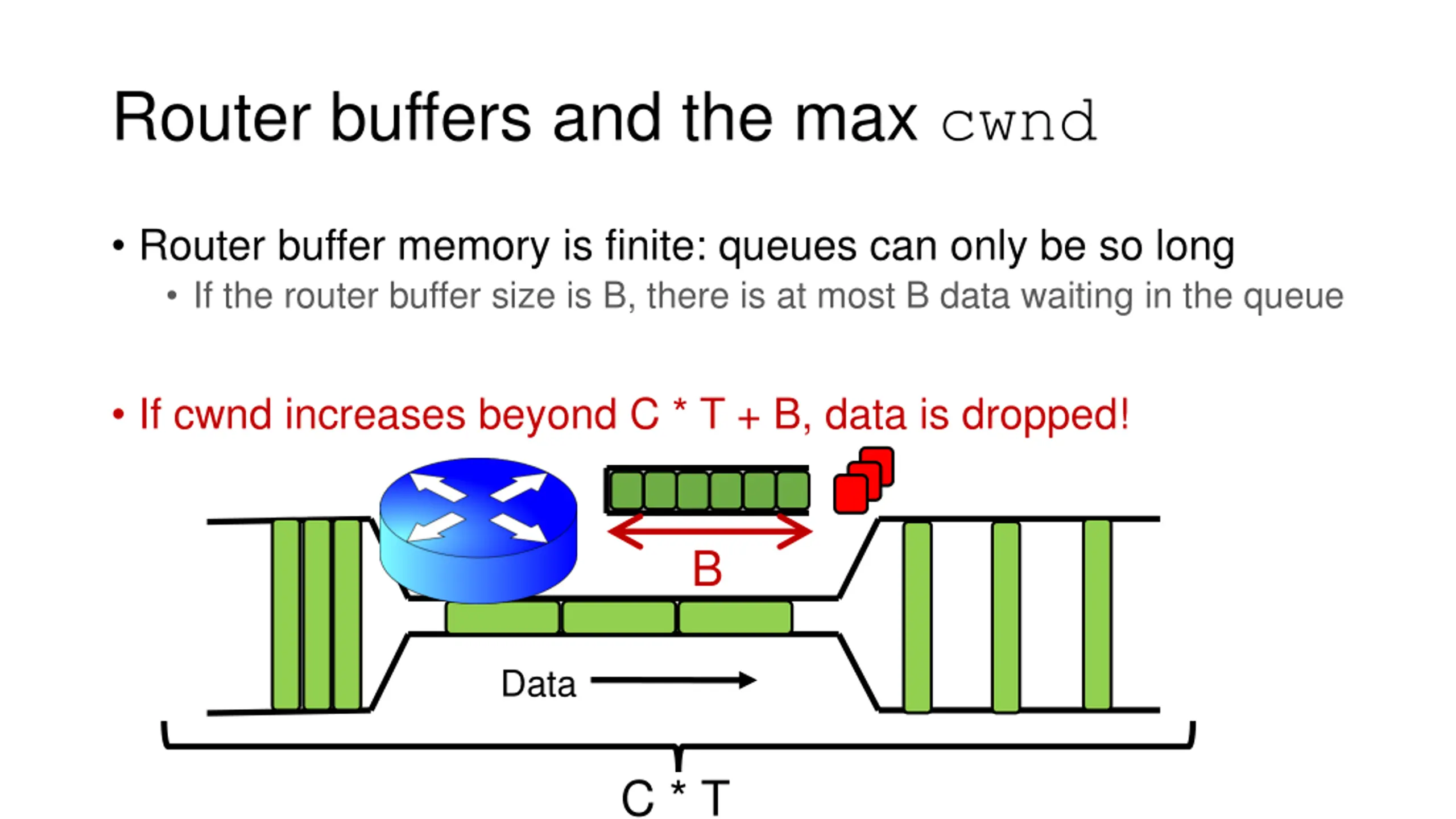 Router buffers and the max cwnd

• Router buffer memory is finite: queues can only be so long
  • If the router buffer size is B, there is at most B data waiting in the queue

• If cwnd increases beyond C * T + B, data is dropped!

B

Data

C * T